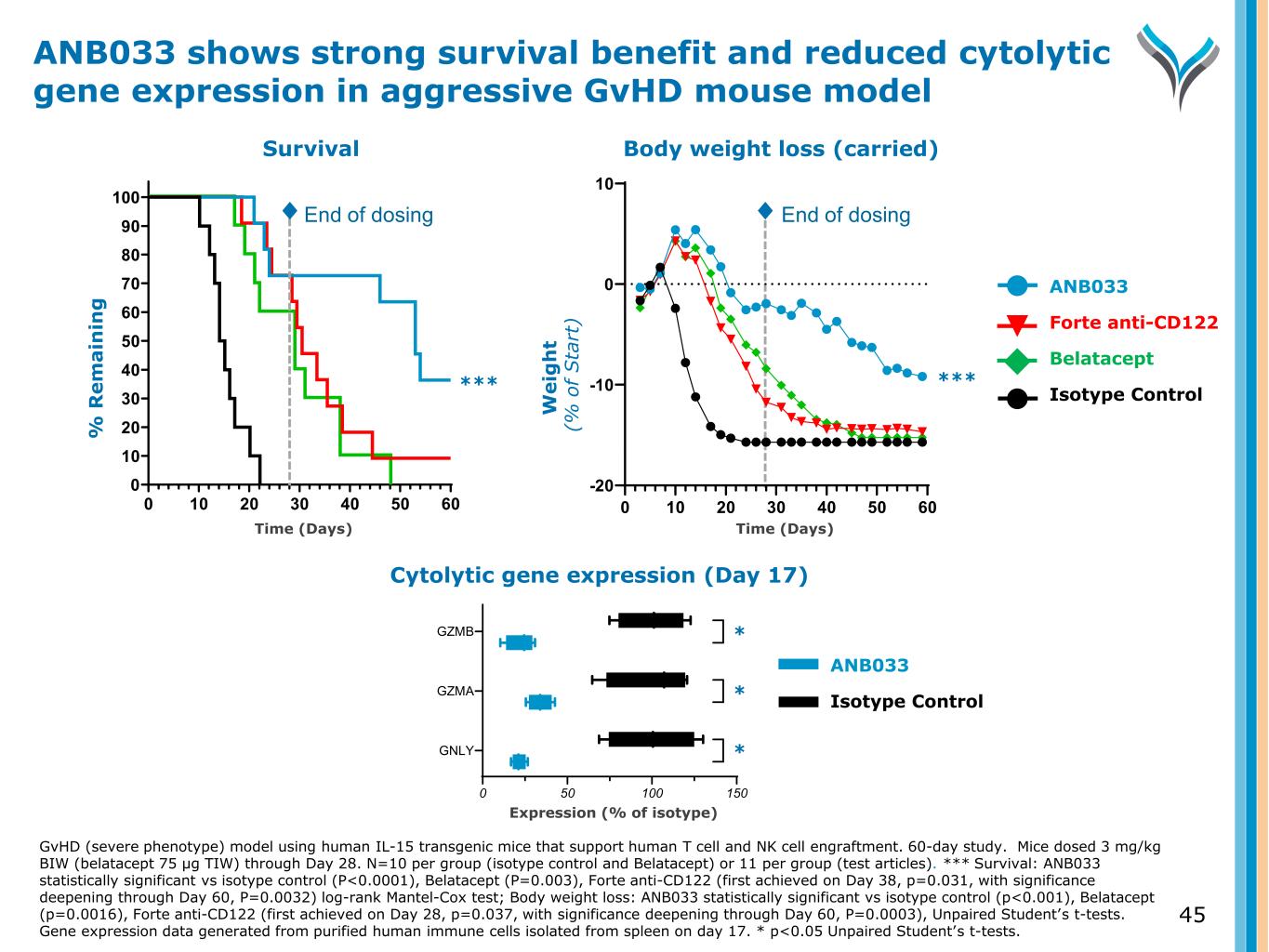 ANB033 shows strong survival benefit and reduced cytolytic gene expression in aggressive GvHD mouse model

Survival

% Remaining

100
90
80
70
60
50
40
30
20
10
0

End of dosing

***

0 10 20 30 40 50 60
Time (Days)

Body weight loss (carried)

Weight
(% of Start)

10
0
-10
-20

End of dosing

***

0 10 20 30 40 50 60
Time (Days)

ANB033
Forte anti-CD122
Belatacept
Isotype Control

Cytolytic gene expression (Day 17)

GZMB
GZMA
GNLY

*
*
*

0 50 100 150
Expression (% of isotype)

ANB033
Isotype Control

GvHD (severe phenotype) model using human IL-15 transgenic mice that support human T cell and NK cell engraftment. 60-day study. Mice dosed 3 mg/kg BIW (belatacept 75 µg TIW) through Day 28. N=10 per group (isotype control and Belatacept) or 11 per group (test articles). *** Survival: ANB033 statistically significant vs isotype control (P<0.0001), Belatacept (P=0.003), Forte anti-CD122 (first achieved on Day 38, p=0.031, with significance deepening through Day 60, P=0.0032) log-rank Mantel-Cox test; Body weight loss: ANB033 statistically significant vs isotype control (p<0.001), Belatacept (p=0.0016), Forte anti-CD122 (first achieved on Day 28, p=0.037, with significance deepening through Day 60, P=0.0003), Unpaired Student's t-tests. Gene expression data generated from purified human immune cells isolated from spleen on day 17. * p<0.05 Unpaired Student's t-tests.

45